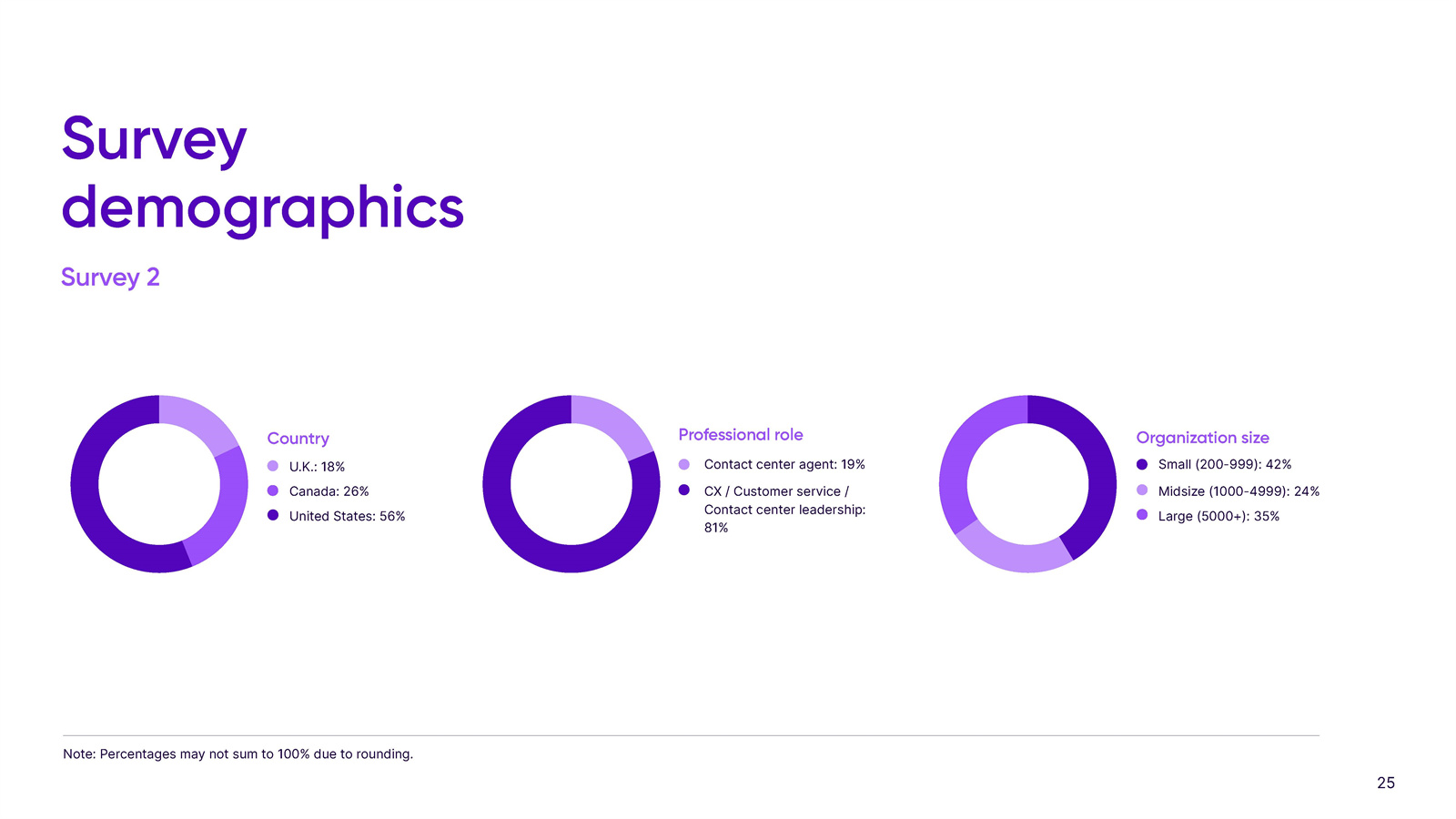 Survey demographics

Survey 2

Country
U.K.: 18%
Canada: 26%
United States: 56%

Professional role
Contact center agent: 19%
CX / Customer service / Contact center leadership: 81%

Organization size
Small (200-999): 42%
Midsize (1000-4999): 24%
Large (5000+): 35%

Note: Percentages may not sum to 100% due to rounding.

25